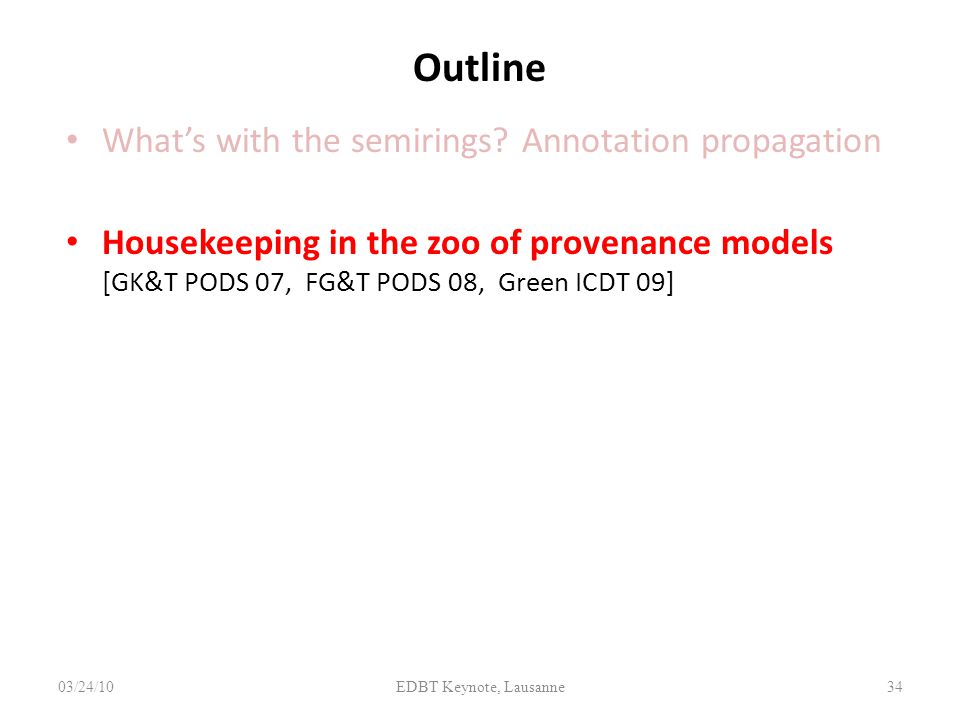 Outline

• What's with the semirings? Annotation propagation

• Housekeeping in the zoo of provenance models
[GK&T PODS 07, FG&T PODS 08, Green ICDT 09]

03/24/10
EDBT Keynote, Lausanne
34